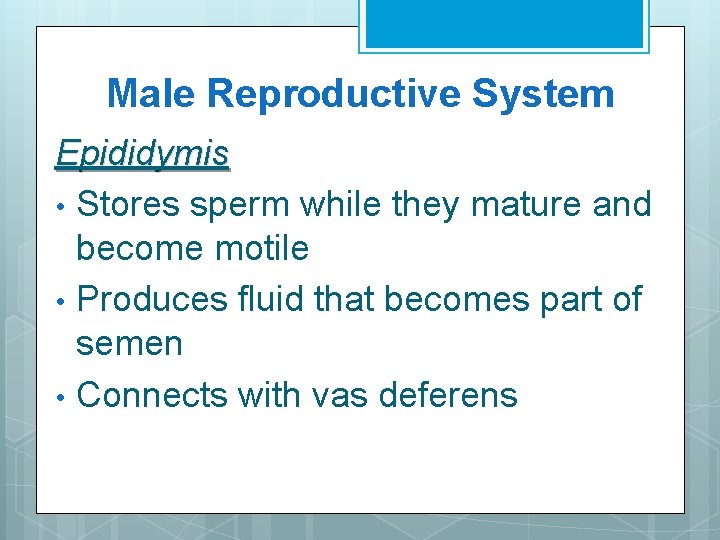 Male Reproductive System

Epididymis

• Stores sperm while they mature and become motile
• Produces fluid that becomes part of semen
• Connects with vas deferens